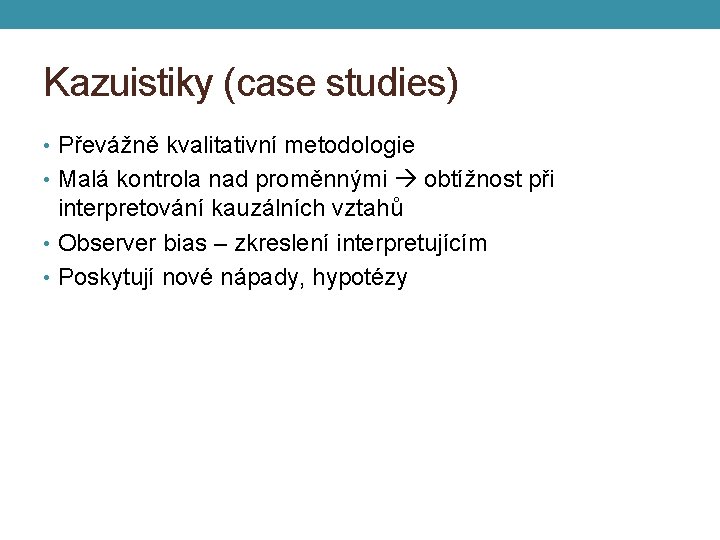 Kazuistiky (case studies)

• Převážně kvalitativní metodologie
• Malá kontrola nad proměnnými → obtížnost při interpretování kauzálních vztahů
• Observer bias – zkreslení interpretujícím
• Poskytují nové nápady, hypotézy